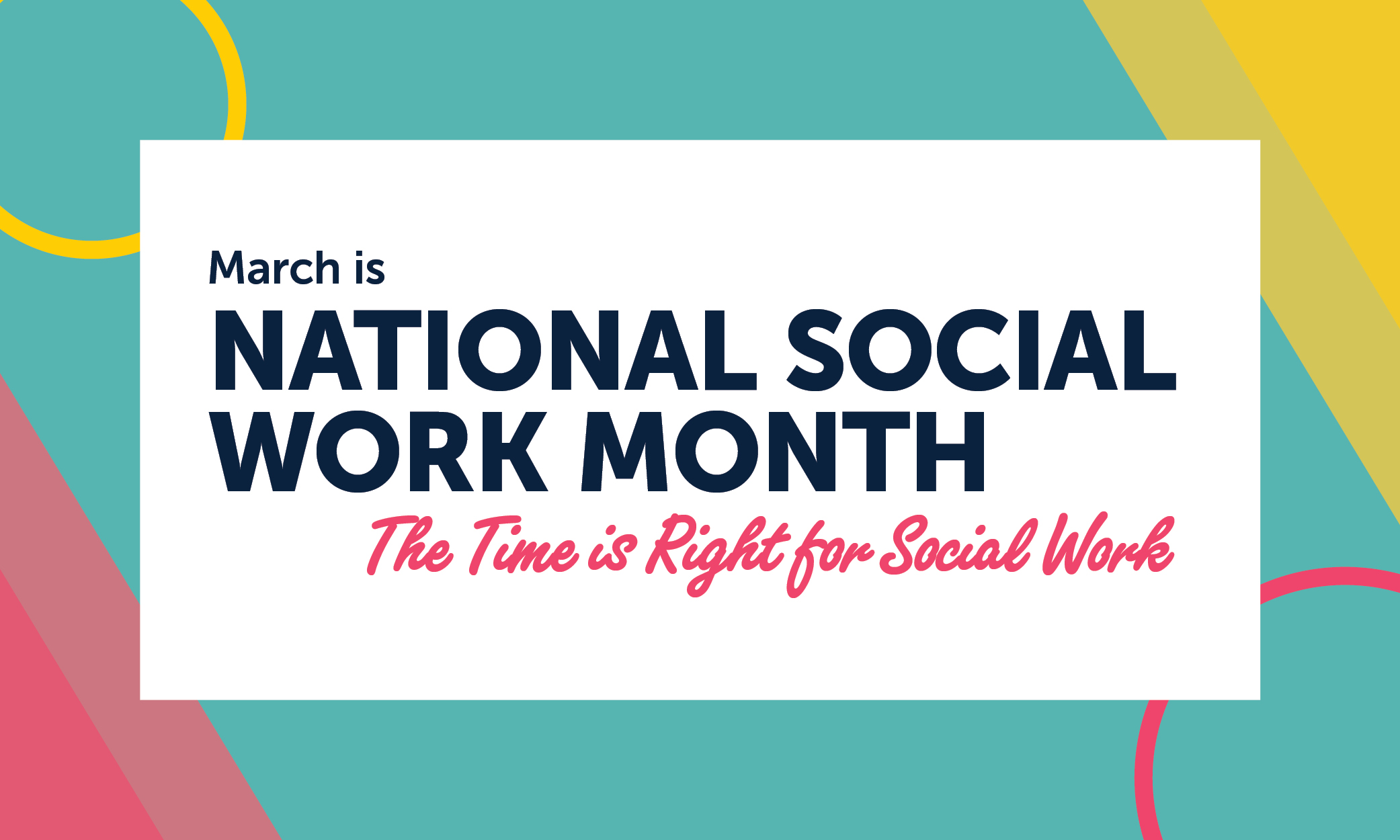 March is
NATIONAL SOCIAL WORK MONTH
The Time is Right for Social Work